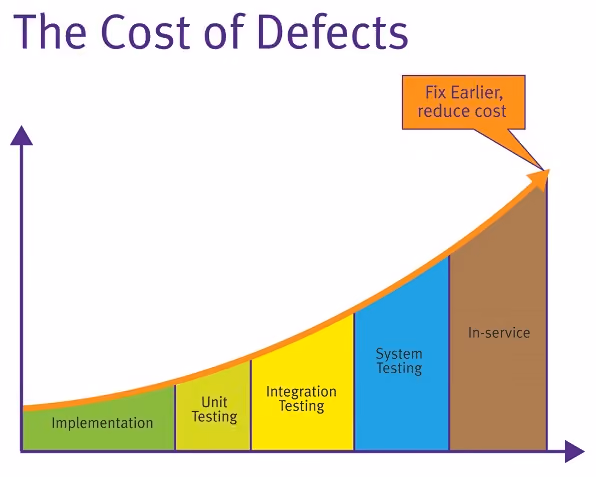 The Cost of Defects

Fix Earlier, reduce cost

Implementation

Unit Testing

Integration Testing

System Testing

In-service